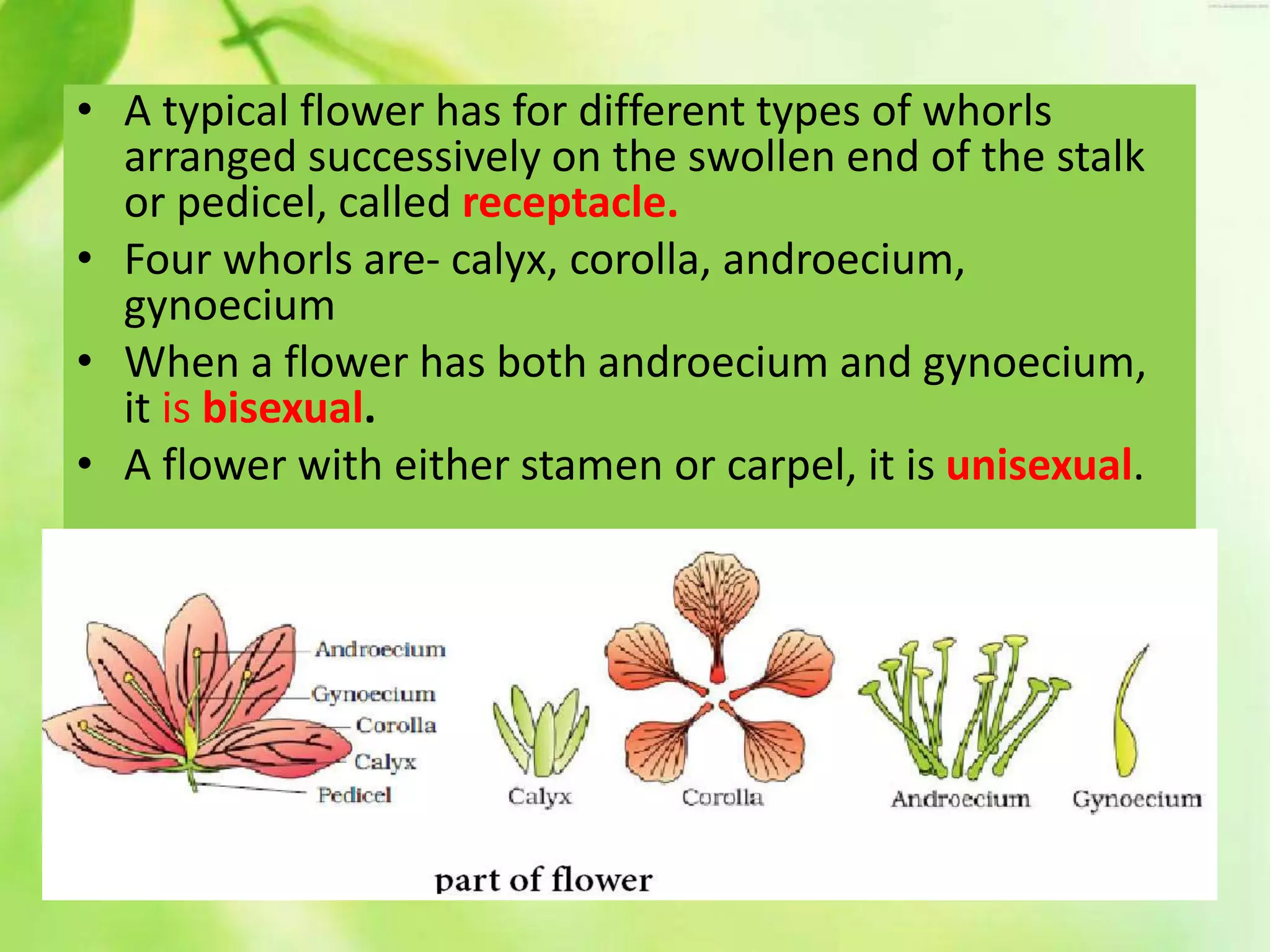 • A typical flower has for different types of whorls arranged successively on the swollen end of the stalk or pedicel, called receptacle.
• Four whorls are- calyx, corolla, androecium, gynoecium
• When a flower has both androecium and gynoecium, it is bisexual.
• A flower with either stamen or carpel, it is unisexual.

Androecium
Gynoecium
Corolla
Calyx
Pedicel
Calyx
Corolla
Androecium
Gynoecium

part of flower